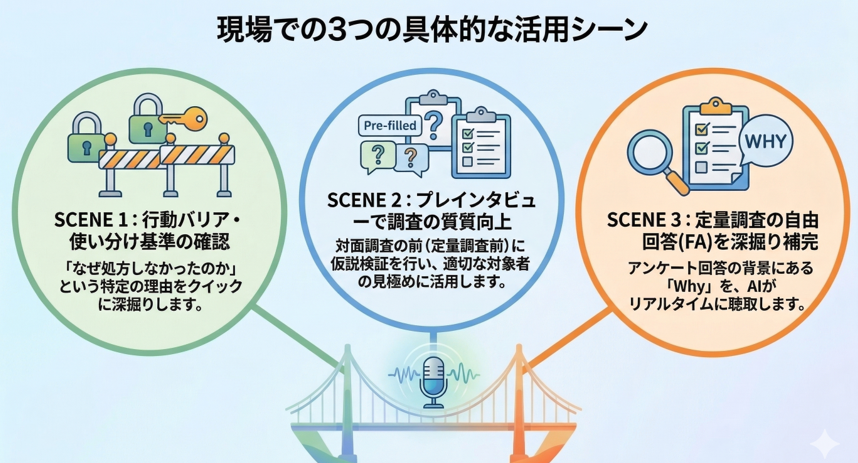 現場での3つの具体的な活用シーン

SCENE 1：行動バリア・使い分け基準の確認

「なぜ処方しなかったのか」という特定の理由をクイックに深掘りします。

Pre-filled

SCENE 2：プレインタビューで調査の質質向上

対面調査の前（定量調査前）に仮説検証を行い、適切な対象者の見極めに活用します。

WHY

SCENE 3：定量調査の自由回答(FA)を深掘り補完

アンケート回答の背景にある「Why」を、AIがリアルタイムに聴取します。